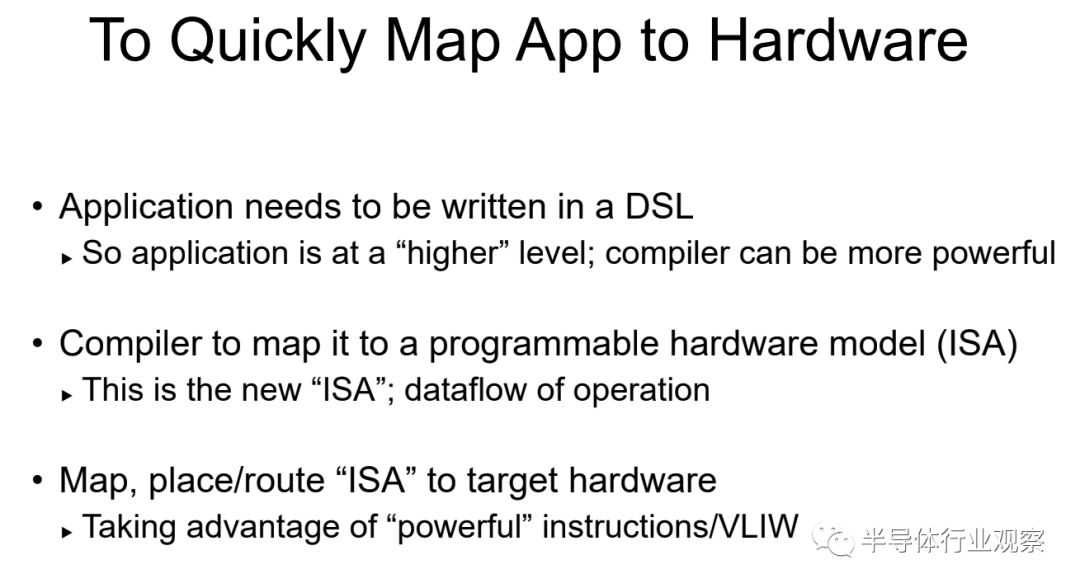 To Quickly Map App to Hardware

• Application needs to be written in a DSL
▸ So application is at a “higher” level; compiler can be more powerful

• Compiler to map it to a programmable hardware model (ISA)
▸ This is the new “ISA”; dataflow of operation

• Map, place/route “ISA” to target hardware
▸ Taking advantage of “powerful” instructions/VLIW

半导体行业观察